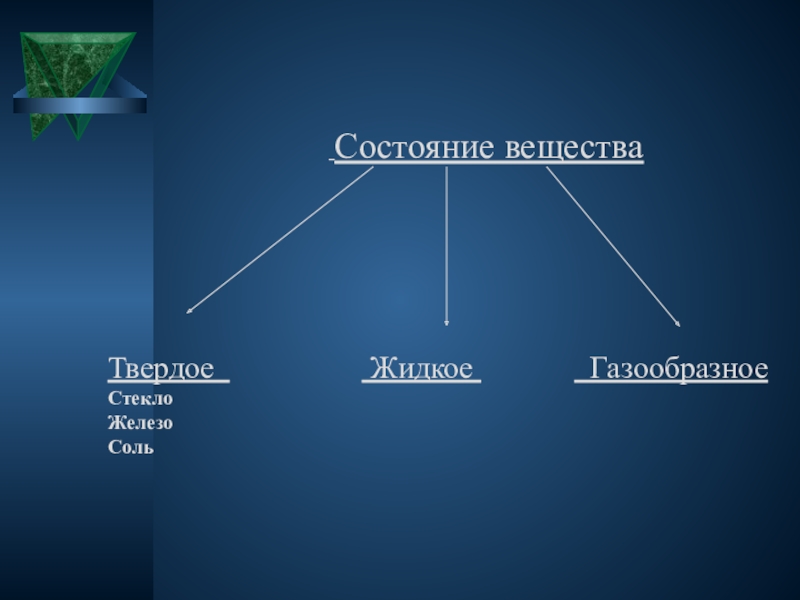 Состояние вещества

Твердое

Стекло
Железо
Соль

Жидкое

Газообразное